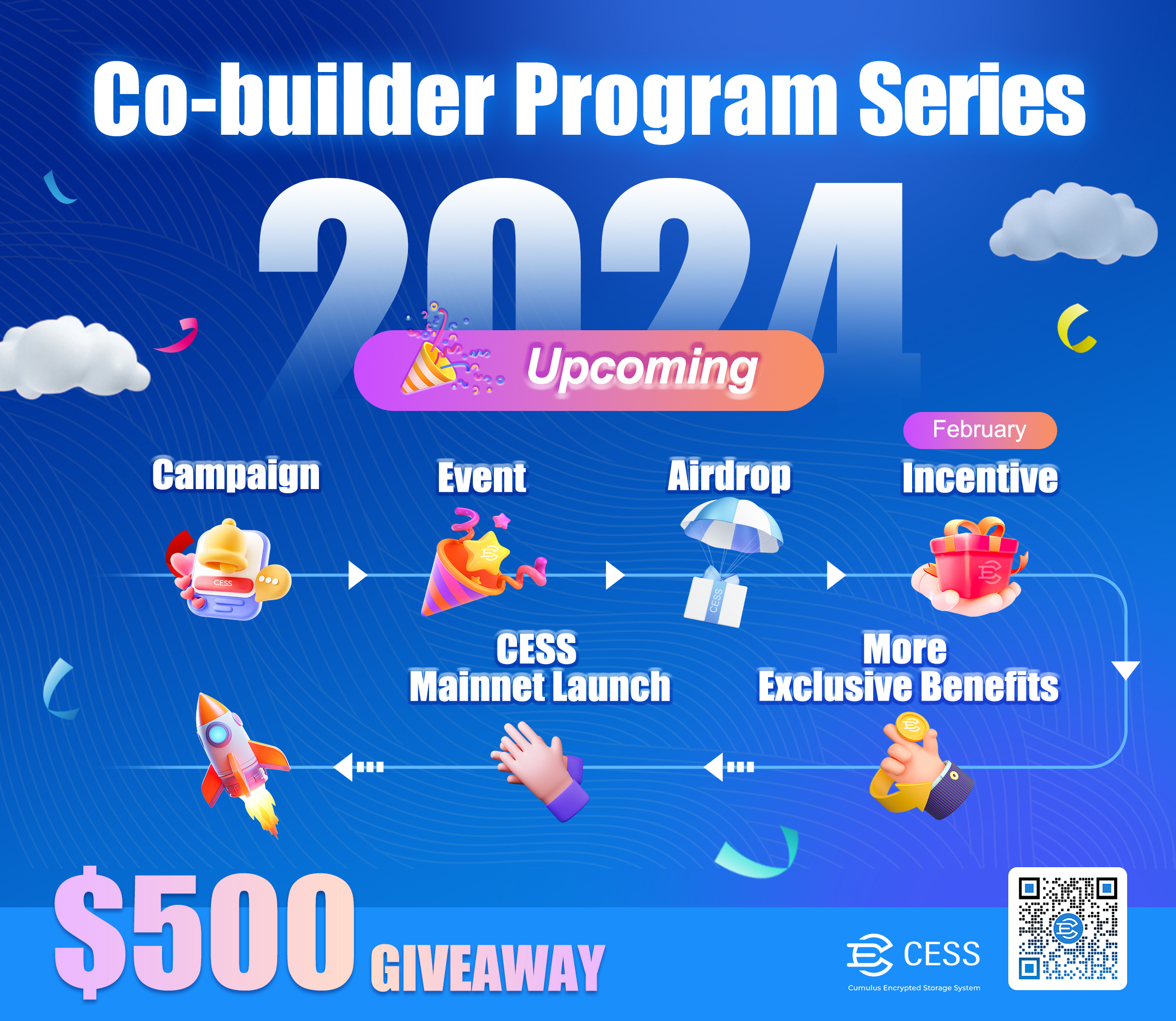 Co-builder Program Series

2024

Upcoming

February

Campaign

Event

Airdrop

Incentive

CESS

CESS

CESS Mainnet Launch

More Exclusive Benefits

$500 GIVEAWAY

CESS

Cumulus Encrypted Storage System